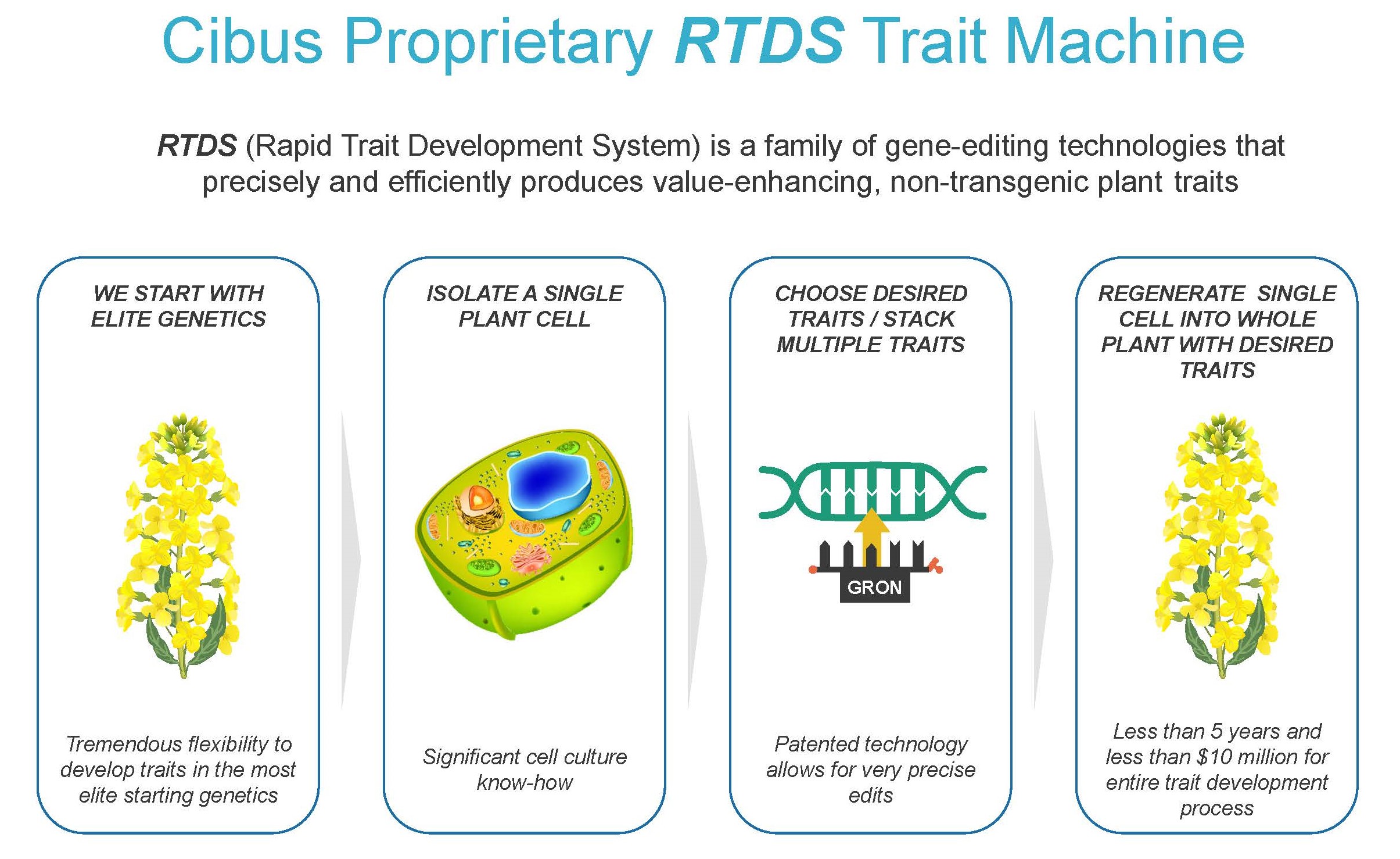 Cibus Proprietary RTDS Trait Machine

RTDS (Rapid Trait Development System) is a family of gene-editing technologies that precisely and efficiently produces value-enhancing, non-transgenic plant traits

WE START WITH ELITE GENETICS

Tremendous flexibility to develop traits in the most elite starting genetics

ISOLATE A SINGLE PLANT CELL

Significant cell culture know-how

CHOOSE DESIRED TRAITS / STACK MULTIPLE TRAITS

GRON

Patented technology allows for very precise edits

REGENERATE SINGLE CELL INTO WHOLE PLANT WITH DESIRED TRAITS

Less than 5 years and less than $10 million for entire trait development process